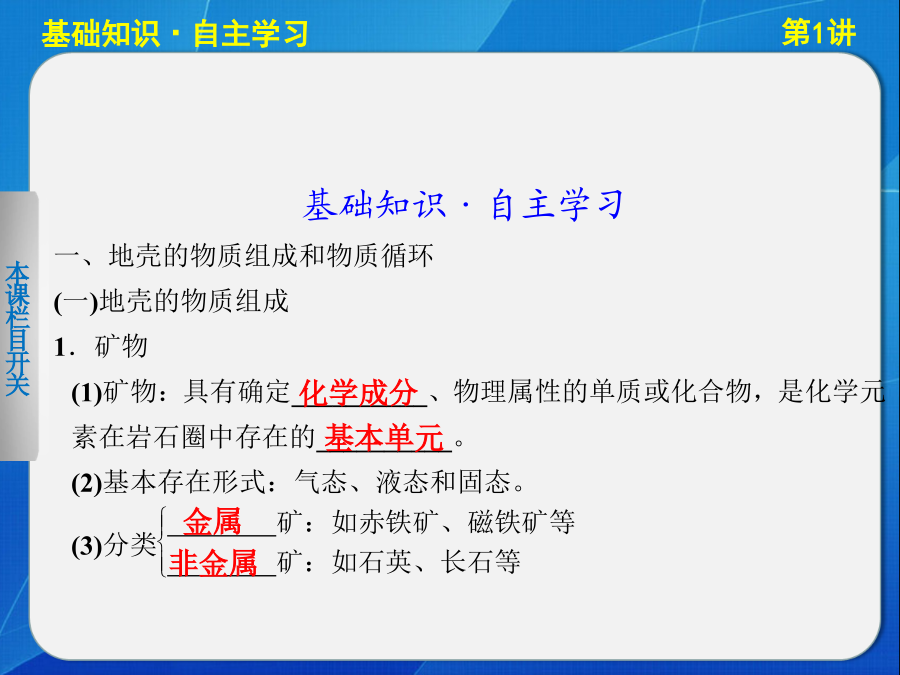 基础知识·自主学习

第1讲

本课栏目开关

基础知识·自主学习

一、地壳的物质组成和物质循环

(一)地壳的物质组成

1．矿物

(1)矿物：具有确定化学成分、物理属性的单质或化合物，是化学元素在岩石圈中存在的基本单元。

(2)基本存在形式：气态、液态和固态。

(3)分类 金属矿：如赤铁矿、磁铁矿等
非金属矿：如石英、长石等